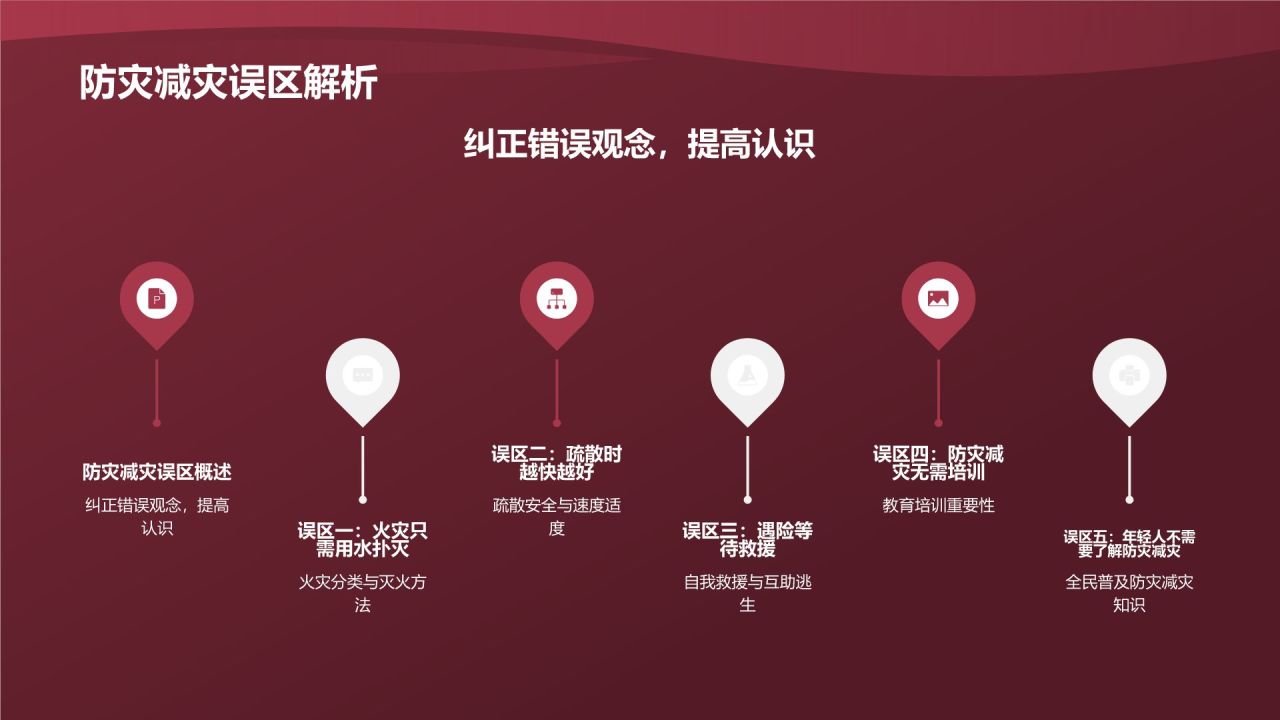 防灾减灾误区解析

纠正错误观念，提高认识

防灾减灾误区概述

纠正错误观念，提高认识

误区一：火灾只需用水扑灭

火灾分类与灭火方法

误区二：疏散时越快越好

疏散安全与速度适度

误区三：遇险等待救援

自我救援与互助逃生

误区四：防灾减灾无需培训

教育培训重要性

误区五：年轻人不需要了解防灾减灾

全民普及防灾减灾知识